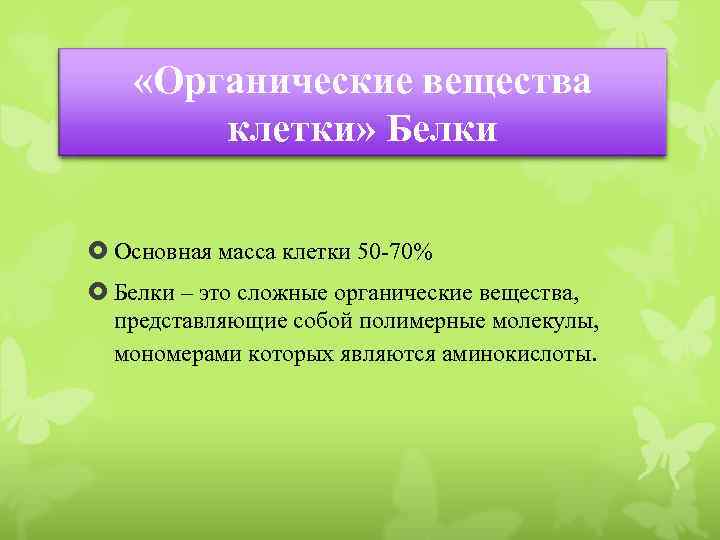 «Органические вещества клетки» Белки

Основная масса клетки 50-70%

Белки – это сложные органические вещества, представляющие собой полимерные молекулы, мономерами которых являются аминокислоты.